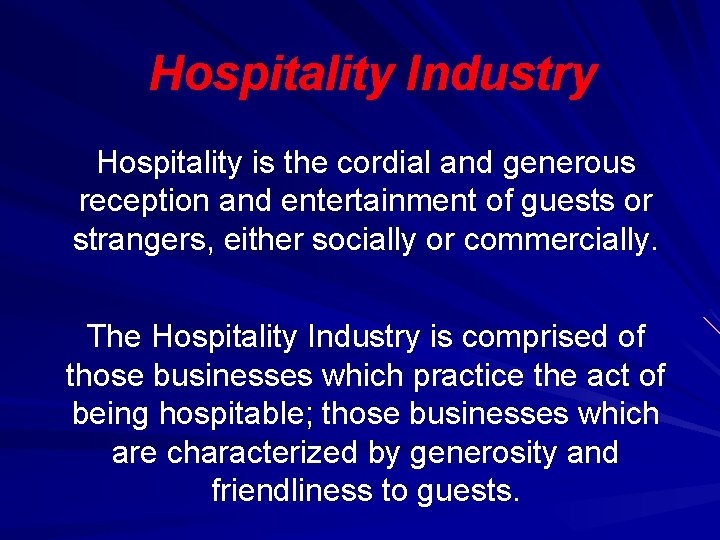 Hospitality Industry

Hospitality is the cordial and generous reception and entertainment of guests or strangers, either socially or commercially.

The Hospitality Industry is comprised of those businesses which practice the act of being hospitable; those businesses which are characterized by generosity and friendliness to guests.